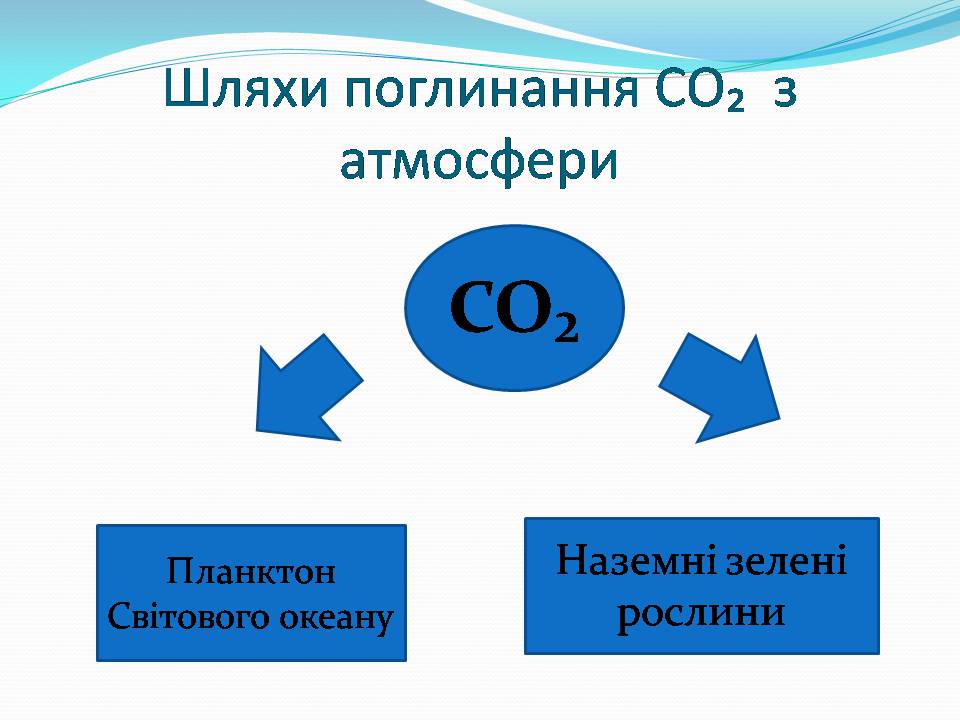 Шляхи поглинання $CO_2$ з атмосфери

$CO_2$

Планктон Світового океану

Наземні зелені рослини